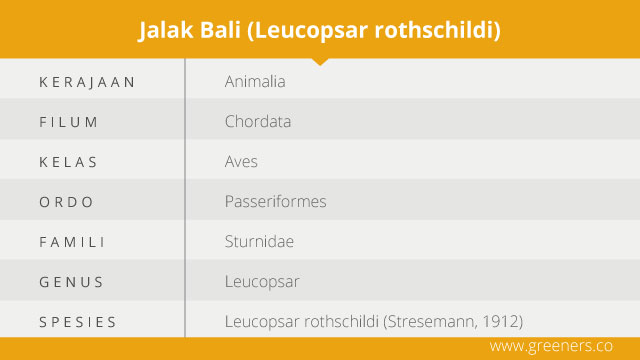 Jalak Bali (Leucopsar rothschildi)

| KERAJAAN | Animalia |
|---|---|
| FILUM | Chordata |
| KELAS | Aves |
| ORDO | Passeriformes |
| FAMILI | Sturnidae |
| GENUS | Leucopsar |
| SPESIES | Leucopsar rothschildi (Stresemann, 1912) |

www.greeners.co